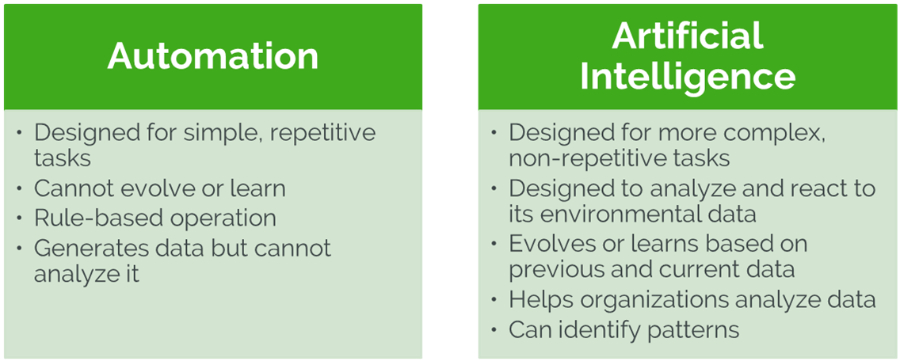 Automation

• Designed for simple, repetitive tasks
• Cannot evolve or learn
• Rule-based operation
• Generates data but cannot analyze it

Artificial Intelligence

• Designed for more complex, non-repetitive tasks
• Designed to analyze and react to its environmental data
• Evolves or learns based on previous and current data
• Helps organizations analyze data
• Can identify patterns